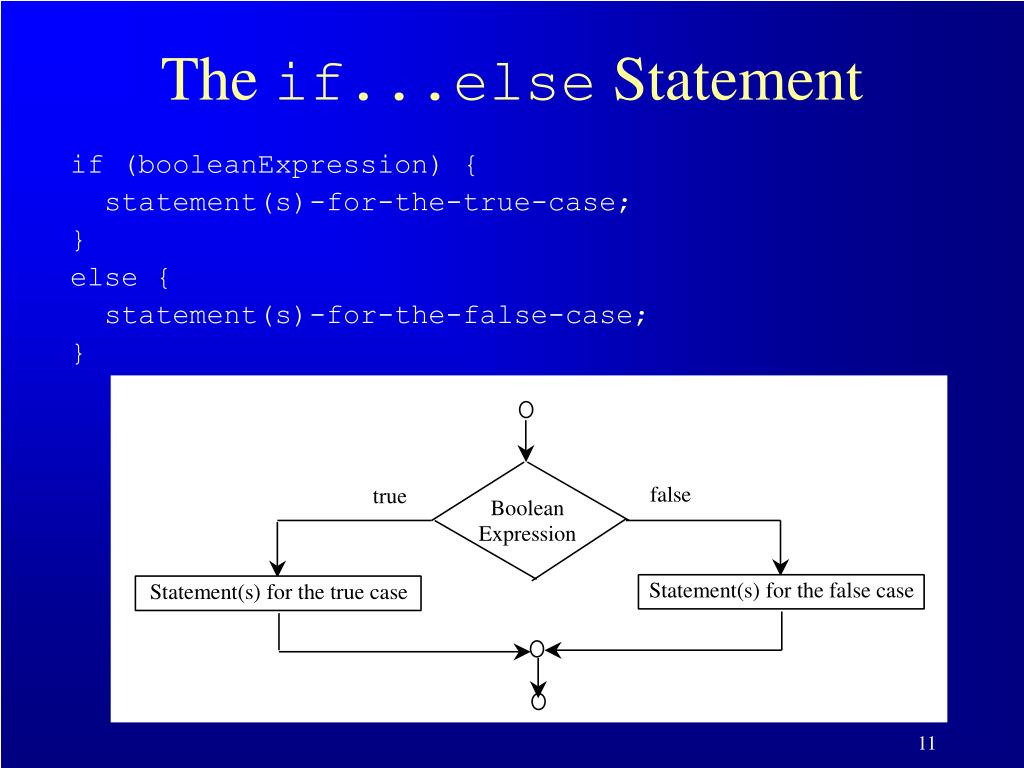 The if...else Statement

if (booleanExpression) {
statement(s)-for-the-true-case;
}
else {
statement(s)-for-the-false-case;
}

true

Boolean Expression

false

Statement(s) for the true case

Statement(s) for the false case

11